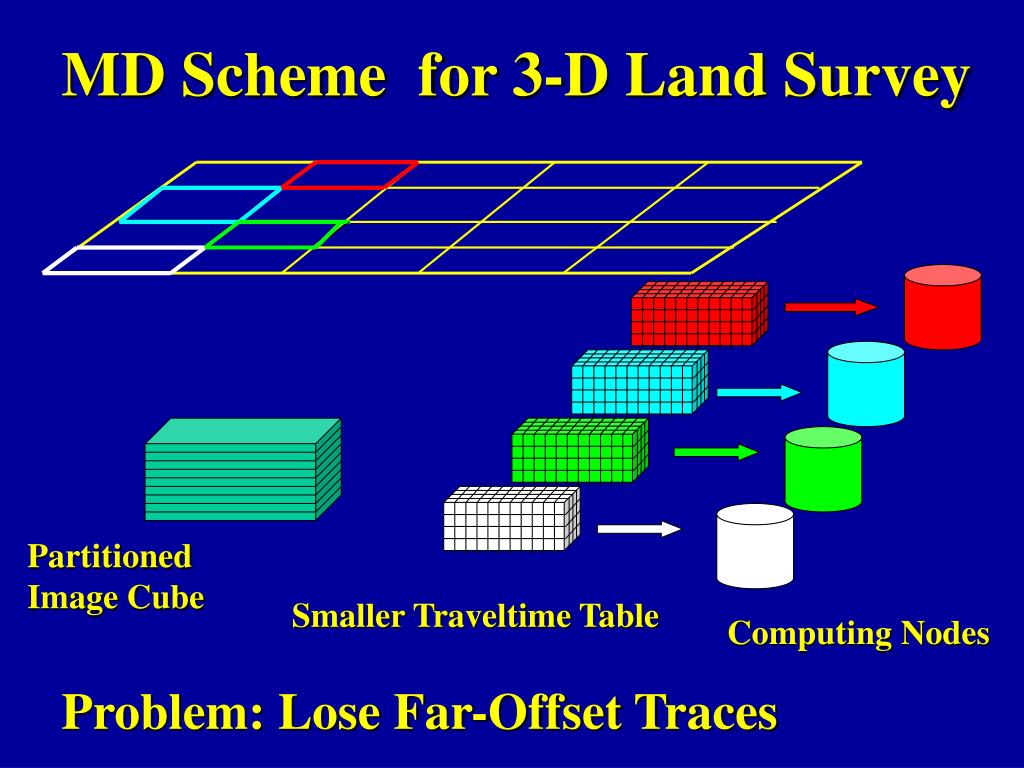 MD Scheme for 3-D Land Survey

Partitioned Image Cube

Smaller Traveltime Table

Computing Nodes

Problem: Lose Far-Offset Traces